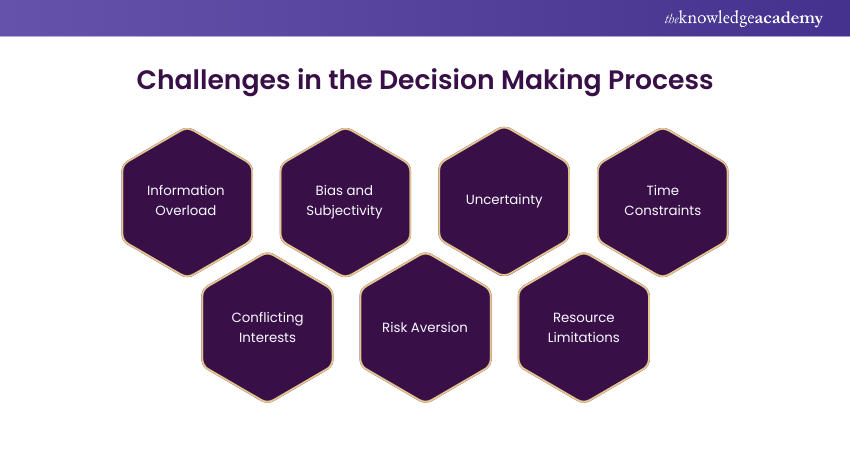 theknowledgeacademy

Challenges in the Decision Making Process

Information Overload

Bias and Subjectivity

Uncertainty

Time Constraints

Conflicting Interests

Risk Aversion

Resource Limitations